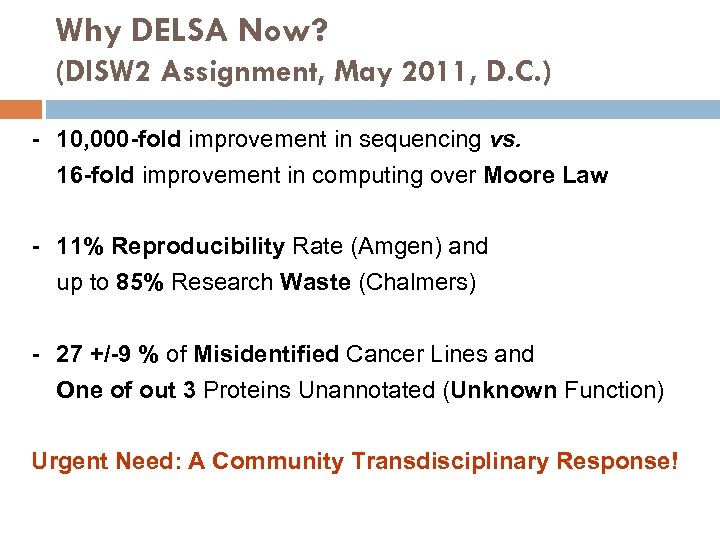 Why DELSA Now?
(DISW2 Assignment, May 2011, D.C.)

- 10,000-fold improvement in sequencing vs. 16-fold improvement in computing over Moore Law

- 11% Reproducibility Rate (Amgen) and up to 85% Research Waste (Chalmers)

- 27 +/-9 % of Misidentified Cancer Lines and One of out 3 Proteins Unannotated (Unknown Function)

Urgent Need: A Community Transdisciplinary Response!